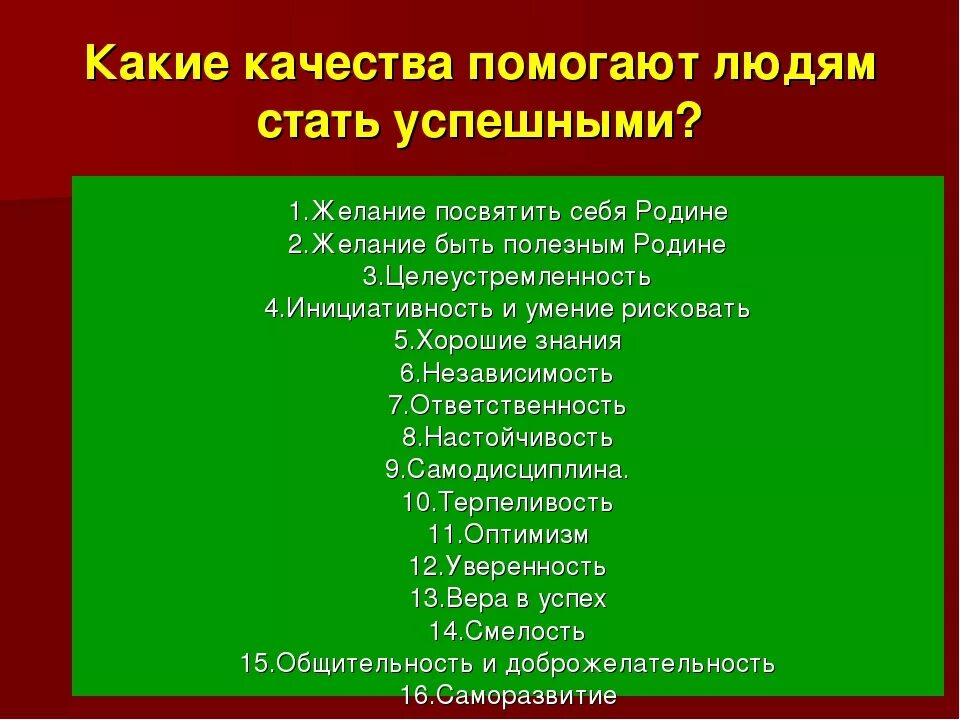 Какие качества помогают людям стать успешными?

1.Желание посвятить себя Родине
2.Желание быть полезным Родине
3.Целеустремленность
4.Инициативность и умение рисковать
5.Хорошие знания
6.Независимость
7.Ответственность
8.Настойчивость
9.Самодисциплина.
10.Терпеливость
11.Оптимизм
12.Уверенность
13.Вера в успех
14.Смелость
15.Общительность и доброжелательность
16.Саморазвитие